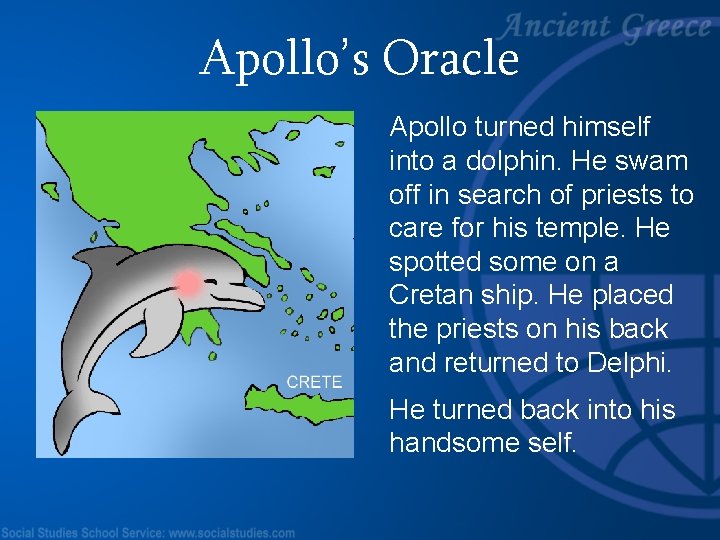 Ancient Greece

Apollo's Oracle

CRETE

Apollo turned himself into a dolphin. He swam off in search of priests to care for his temple. He spotted some on a Cretan ship. He placed the priests on his back and returned to Delphi.

He turned back into his handsome self.

Social Studies School Service: www.socialstudies.com